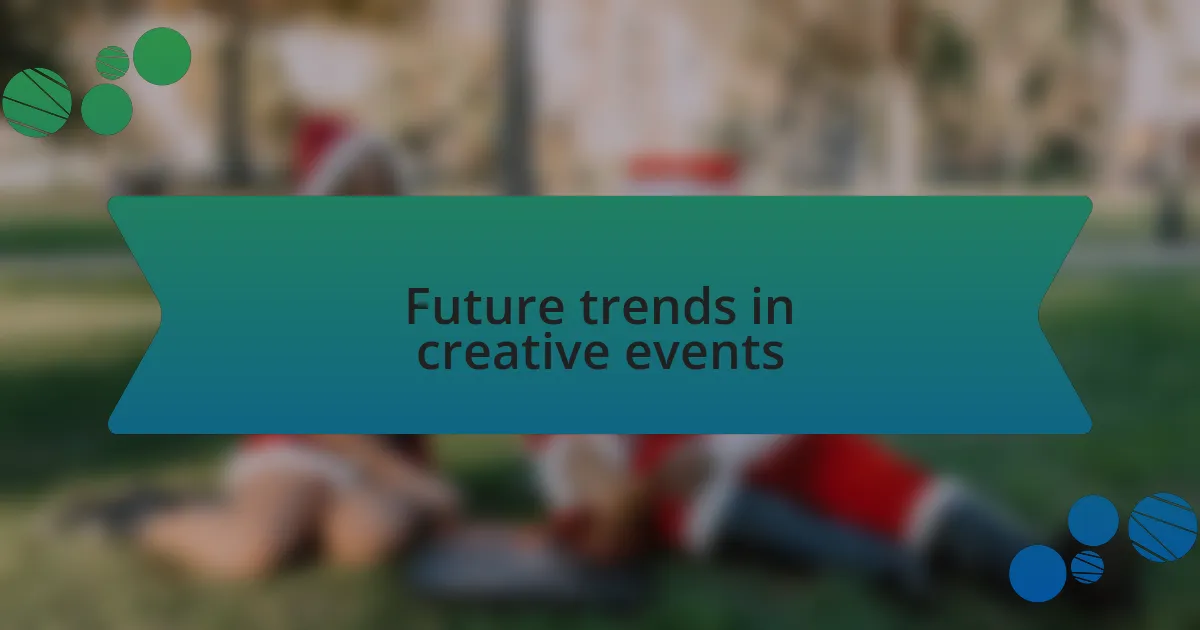 Future trends in creative events